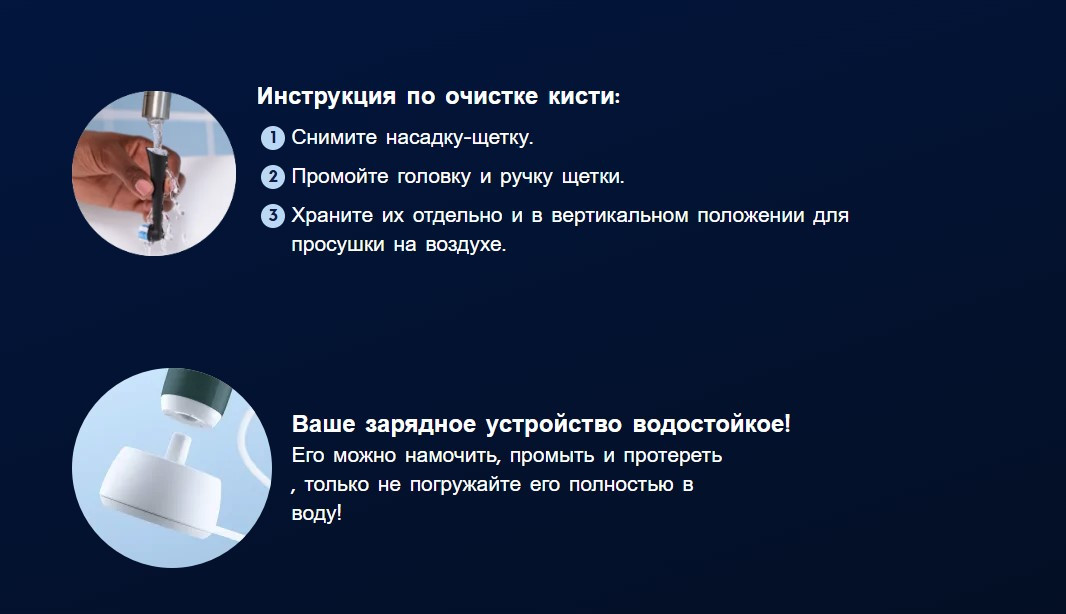 Инструкция по очистке кисти:

1 Снимите насадку-щетку.

2 Промойте головку и ручку щетки.

3 Храните их отдельно и в вертикальном положении для просушки на воздухе.

Ваше зарядное устройство водостойкое!

Его можно намочить, промыть и протереть , только не погружайте его полностью в воду!